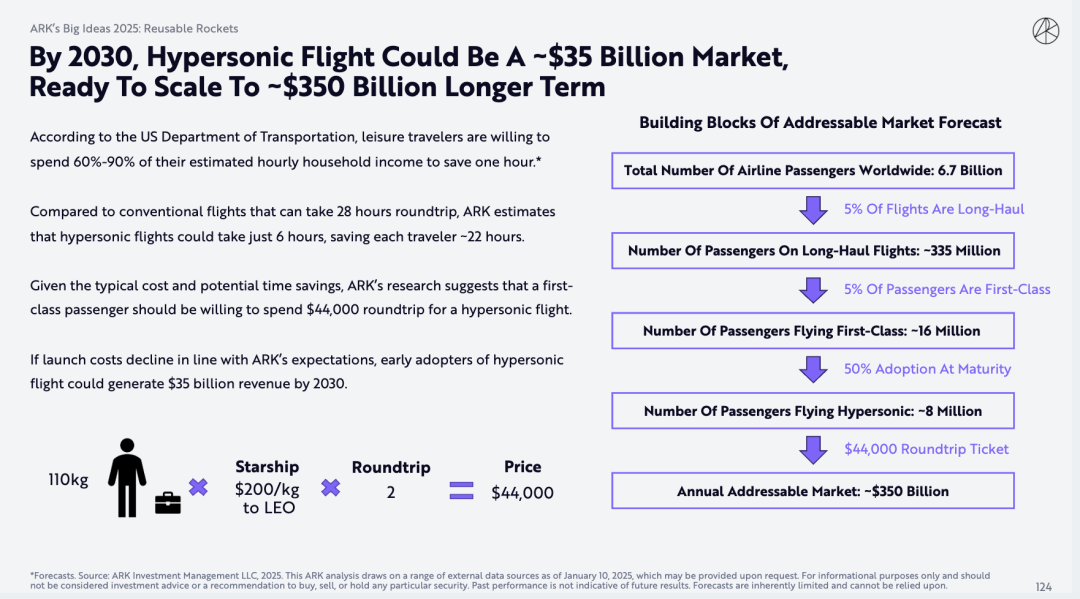 ARK's Big Ideas 2025: Reusable Rockets

By 2030, Hypersonic Flight Could Be A ~$35 Billion Market, Ready To Scale To ~$350 Billion Longer Term

According to the US Department of Transportation, leisure travelers are willing to spend 60%-90% of their estimated hourly household income to save one hour.*

Compared to conventional flights that can take 28 hours roundtrip, ARK estimates that hypersonic flights could take just 6 hours, saving each traveler ~22 hours.

Given the typical cost and potential time savings, ARK's research suggests that a first-class passenger should be willing to spend $44,000 roundtrip for a hypersonic flight.

If launch costs decline in line with ARK's expectations, early adopters of hypersonic flight could generate $35 billion revenue by 2030.

110kg

Starship $200/kg to LEO

Roundtrip 2

Price $44,000

Building Blocks Of Addressable Market Forecast

Total Number Of Airline Passengers Worldwide: 6.7 Billion

5% Of Flights Are Long-Haul

Number Of Passengers On Long-Haul Flights: ~335 Million

5% Of Passengers Are First-Class

Number Of Passengers Flying First-Class: ~16 Million

50% Adoption At Maturity

Number Of Passengers Flying Hypersonic: ~8 Million

$44,000 Roundtrip Ticket

Annual Addressable Market: ~$350 Billion

*Forecasts. Source: ARK Investment Management LLC, 2025. This ARK analysis draws on a range of external data sources as of January 10, 2025, which may be provided upon request. For informational purposes only and should not be considered investment advice or a recommendation to buy, sell, or hold any particular security. Past performance is not indicative of future results. Forecasts are inherently limited and cannot be relied upon.

124